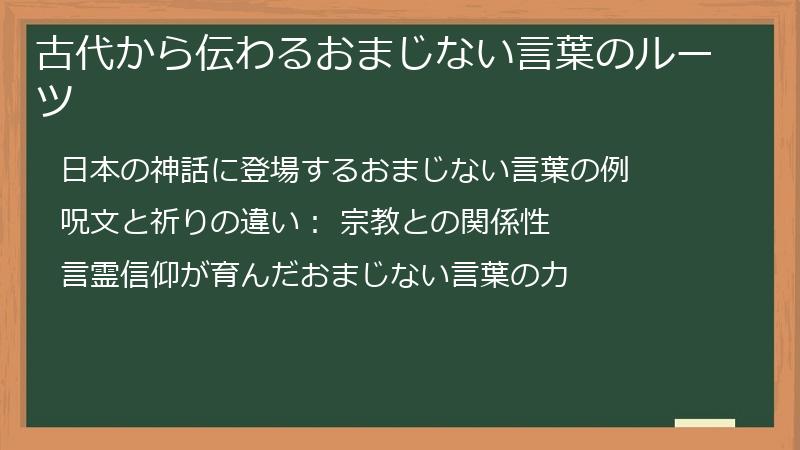 古代から伝わるおまじない言葉のルーツ

日本の神話に登場するおまじない言葉の例

呪文と祈りの違い： 宗教との関係性

言霊信仰が育んだおまじない言葉の力